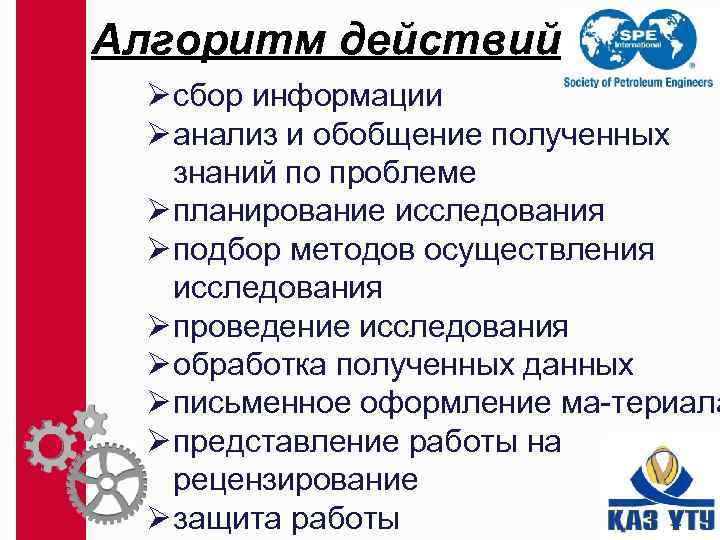 Алгоритм действий

SPE International

Society of Petroleum Engineers

➢сбор информации
➢анализ и обобщение полученных знаний по проблеме
➢планирование исследования
➢подбор методов осуществления исследования
➢проведение исследования
➢обработка полученных данных
➢письменное оформление ма-териала
➢представление работы на рецензирование
➢защита работы

ҚАЗ ҰТУ